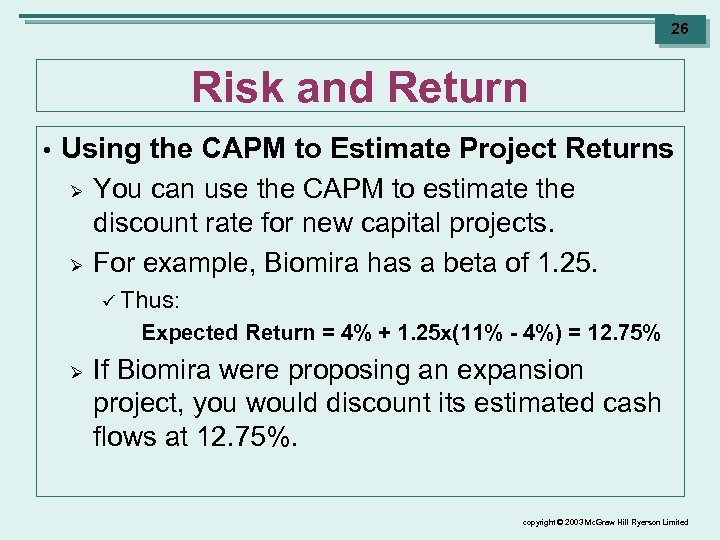 26

Risk and Return

• Using the CAPM to Estimate Project Returns

➢ You can use the CAPM to estimate the discount rate for new capital projects.

➢ For example, Biomira has a beta of 1.25.

✓ Thus:

Expected Return = 4% + 1.25x(11% - 4%) = 12.75%

➢ If Biomira were proposing an expansion project, you would discount its estimated cash flows at 12.75%.

copyright © 2003 McGraw Hill Ryerson Limited